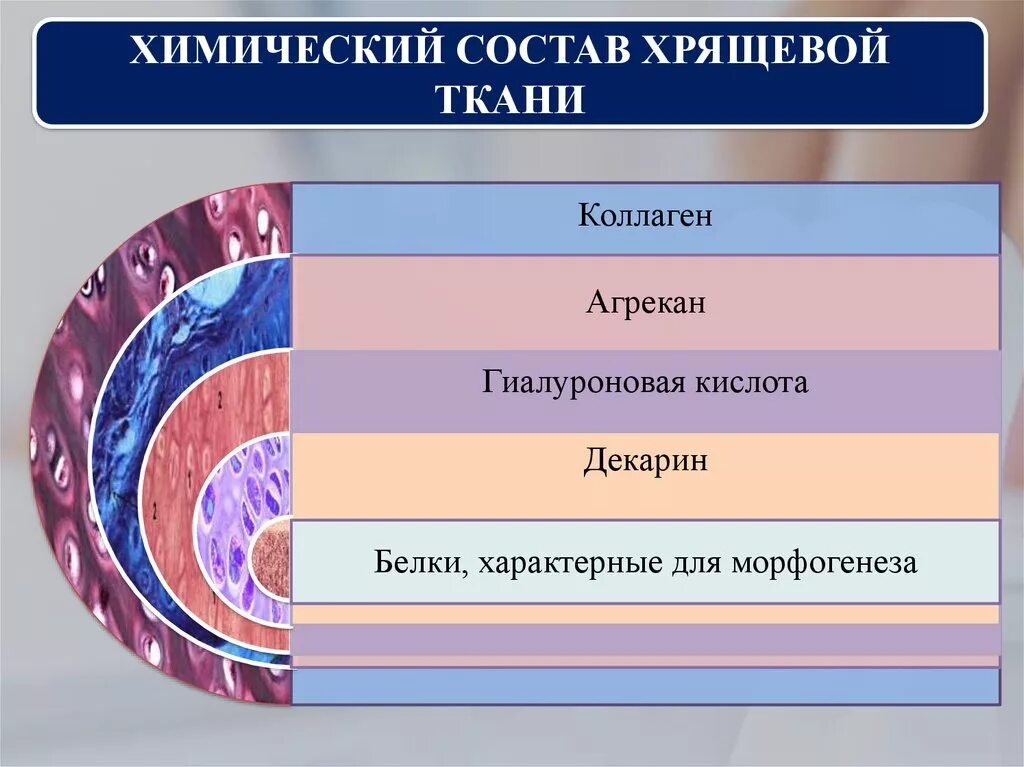 ХИМИЧЕСКИЙ СОСТАВ ХРЯЩЕВОЙ ТКАНИ

Коллаген

Агрекан

Гиалуроновая кислота

Декарин

Белки, характерные для морфогенеза